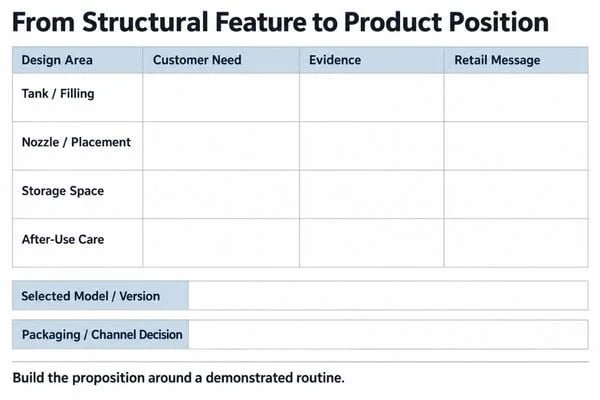 From Structural Feature to Product Position

| Design Area | Customer Need | Evidence | Retail Message |
|---|---|---|---|
| Tank / Filling | | | |
| Nozzle / Placement | | | |
| Storage Space | | | |
| After-Use Care | | | |

Selected Model / Version

Packaging / Channel Decision

Build the proposition around a demonstrated routine.